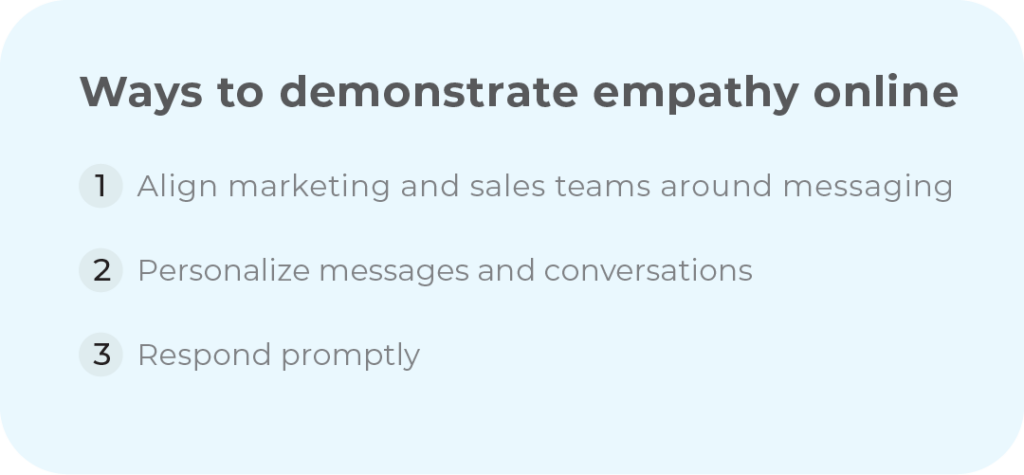 Ways to demonstrate empathy online

1 Align marketing and sales teams around messaging

2 Personalize messages and conversations

3 Respond promptly